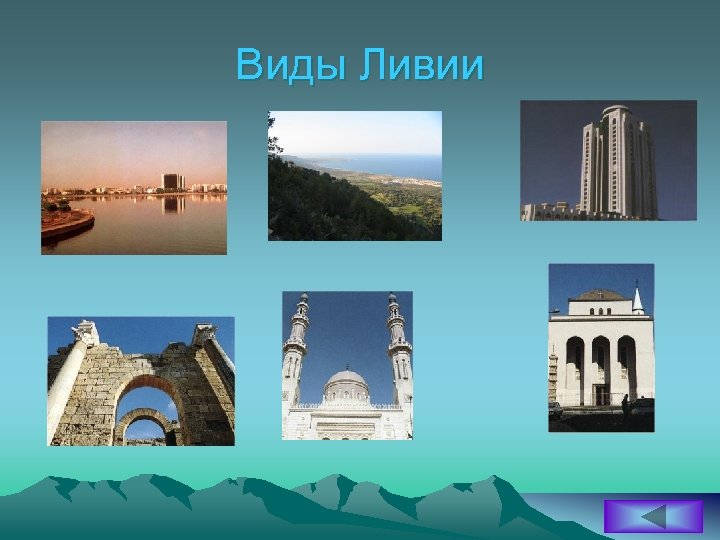 Виды Ливии